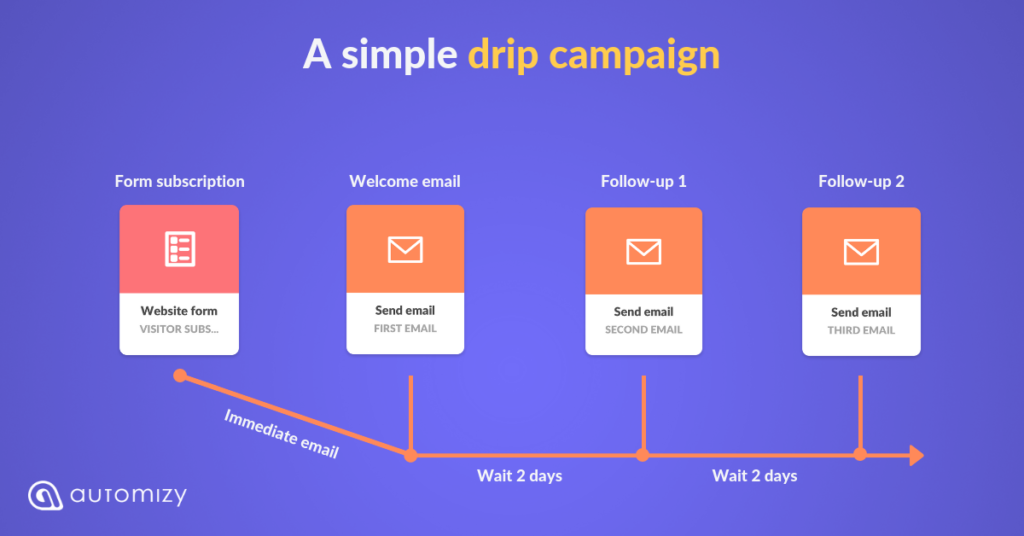 A simple drip campaign

Form subscription

Website form
VISITOR SUBS...

Welcome email

Send email
FIRST EMAIL

Follow-up 1

Send email
SECOND EMAIL

Follow-up 2

Send email
THIRD EMAIL

Immediate email

Wait 2 days

Wait 2 days

automizy